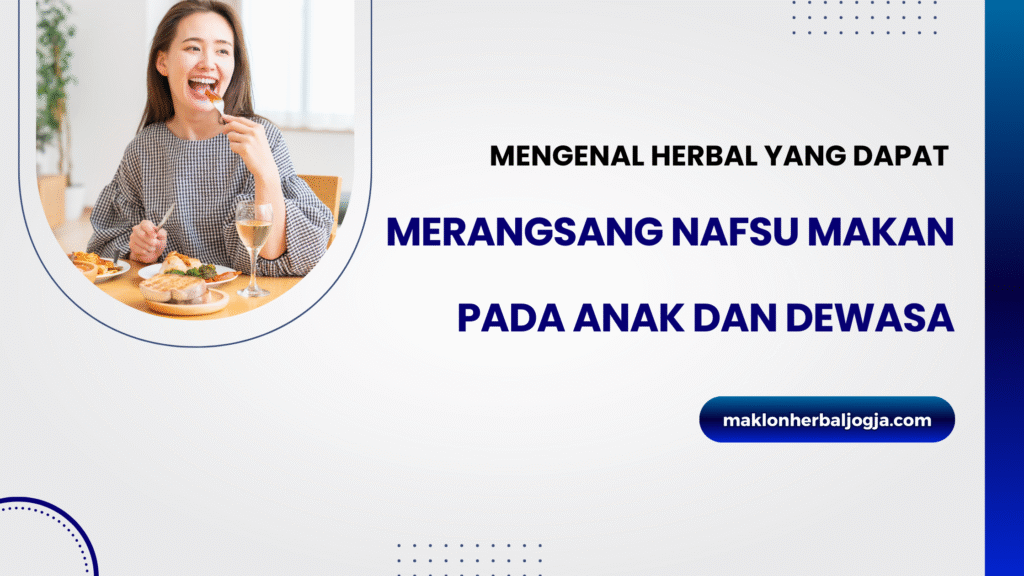 MENGENAL HERBAL YANG DAPAT

MERANGSANG NAFSU MAKAN

PADA ANAK DAN DEWASA

maklonherbaljogja.com